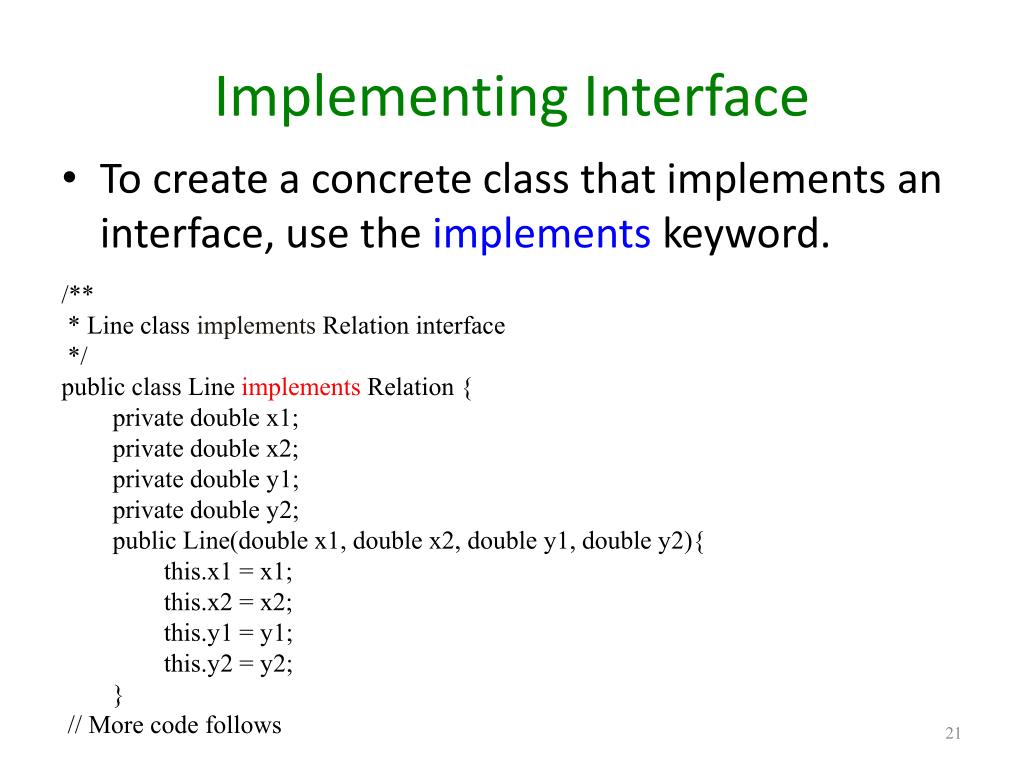 Implementing Interface

• To create a concrete class that implements an interface, use the implements keyword.

/**
 * Line class implements Relation interface
 */
public class Line implements Relation {
	private double x1;
	private double x2;
	private double y1;
	private double y2;
	public Line(double x1, double x2, double y1, double y2){
		this.x1 = x1;
		this.x2 = x2;
		this.y1 = y1;
		this.y2 = y2;
	}
 // More code follows

21